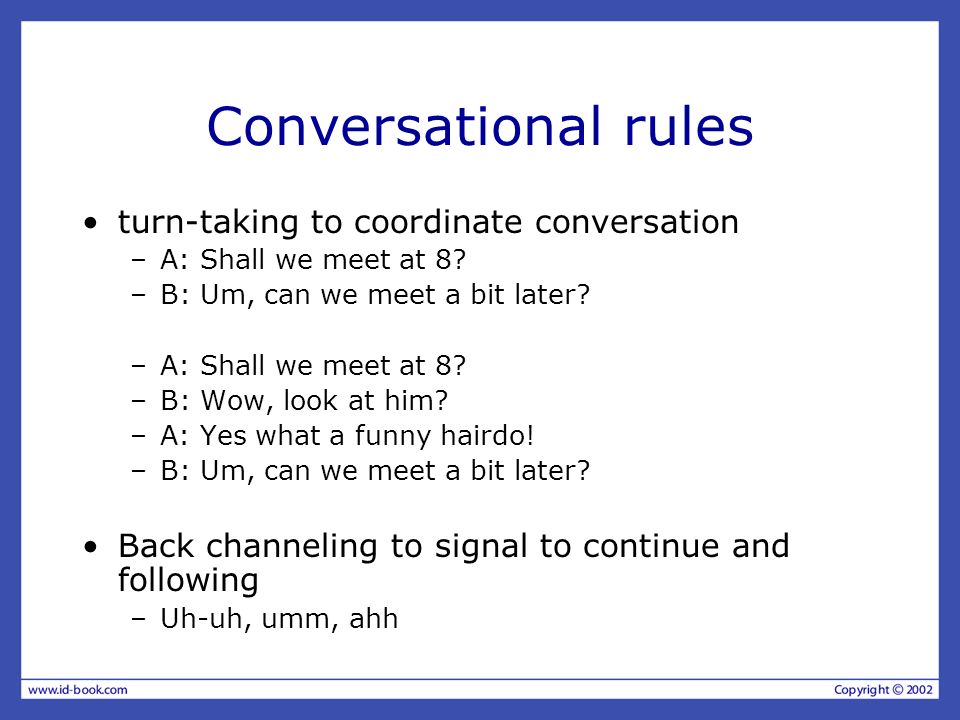 Conversational rules

• turn-taking to coordinate conversation
– A: Shall we meet at 8?
– B: Um, can we meet a bit later?

– A: Shall we meet at 8?
– B: Wow, look at him?
– A: Yes what a funny hairdo!
– B: Um, can we meet a bit later?

• Back channeling to signal to continue and following
– Uh-uh, umm, ahh

www.id-book.com

Copyright © 2002